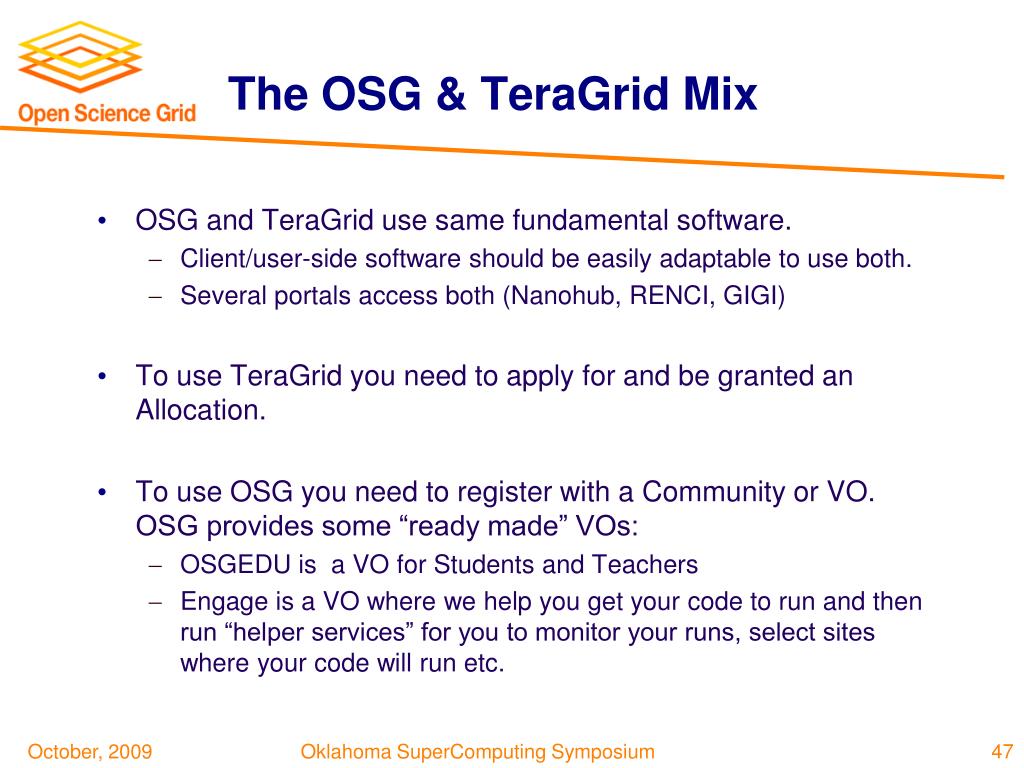 Open Science Grid

The OSG & TeraGrid Mix

• OSG and TeraGrid use same fundamental software.
– Client/user-side software should be easily adaptable to use both.
– Several portals access both (Nanohub, RENCI, GIGI)

• To use TeraGrid you need to apply for and be granted an Allocation.

• To use OSG you need to register with a Community or VO. OSG provides some “ready made” VOs:
– OSGEDU is a VO for Students and Teachers
– Engage is a VO where we help you get your code to run and then run “helper services” for you to monitor your runs, select sites where your code will run etc.

October, 2009
Oklahoma SuperComputing Symposium
47